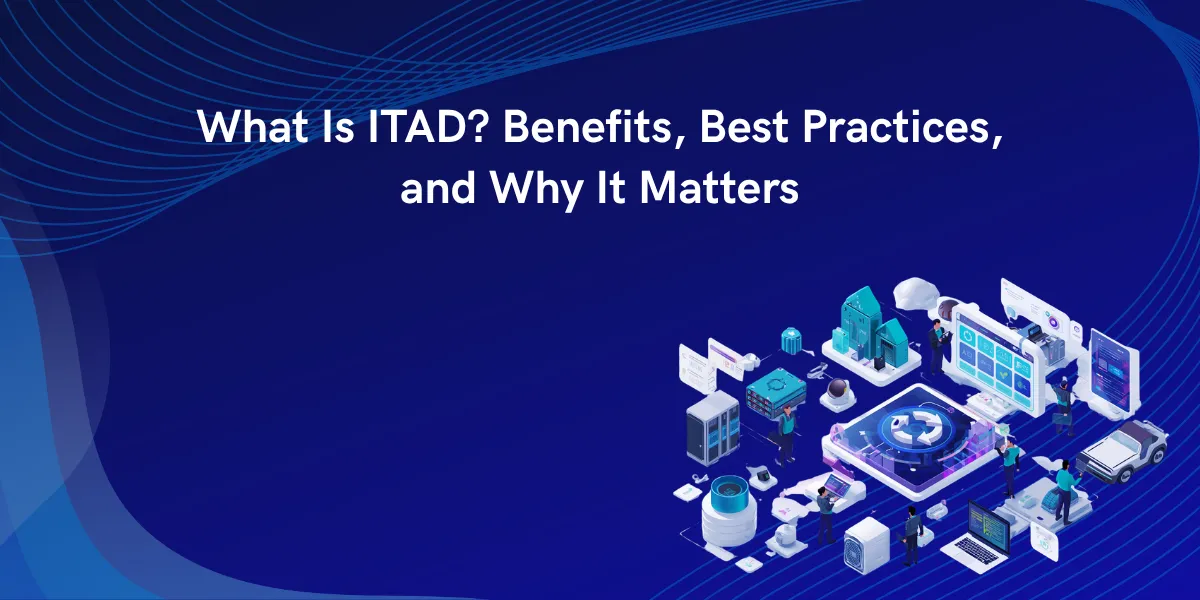 What Is ITAD? Benefits, Best Practices, and Why It Matters